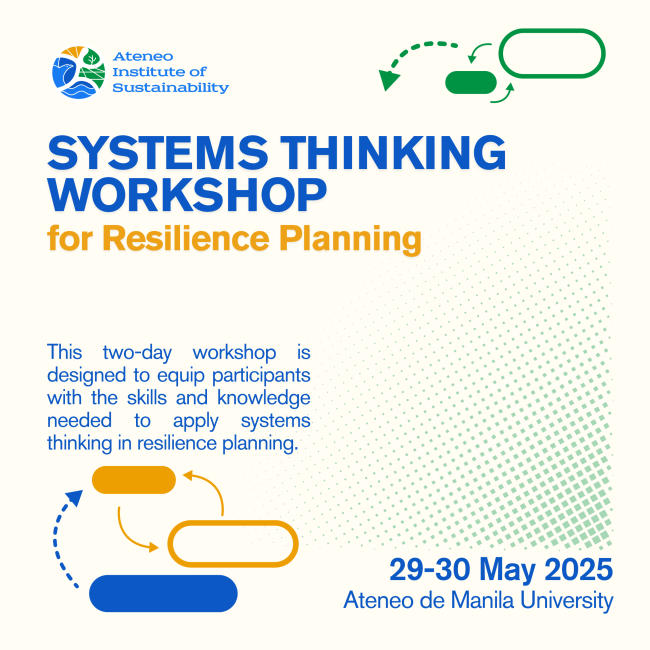 Ateneo Institute of Sustainability

SYSTEMS THINKING WORKSHOP
for Resilience Planning

This two-day workshop is designed to equip participants with the skills and knowledge needed to apply systems thinking in resilience planning.

29-30 May 2025
Ateneo de Manila University